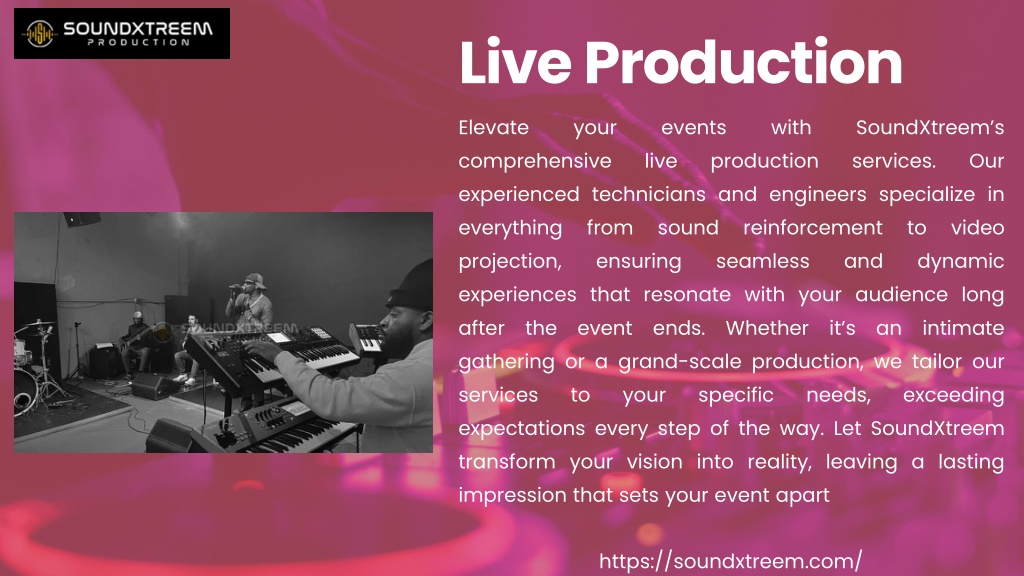 SOUNDXTREEM
PRODUCTION

Live Production

Elevate your events with SoundXtreem's comprehensive live production services. Our experienced technicians and engineers specialize in everything from sound reinforcement to video projection, ensuring seamless and dynamic experiences that resonate with your audience long after the event ends. Whether it's an intimate gathering or a grand-scale production, we tailor our services to your specific needs, exceeding expectations every step of the way. Let SoundXtreem transform your vision into reality, leaving a lasting impression that sets your event apart

SOUNDXTREEM

https://soundxtreem.com/